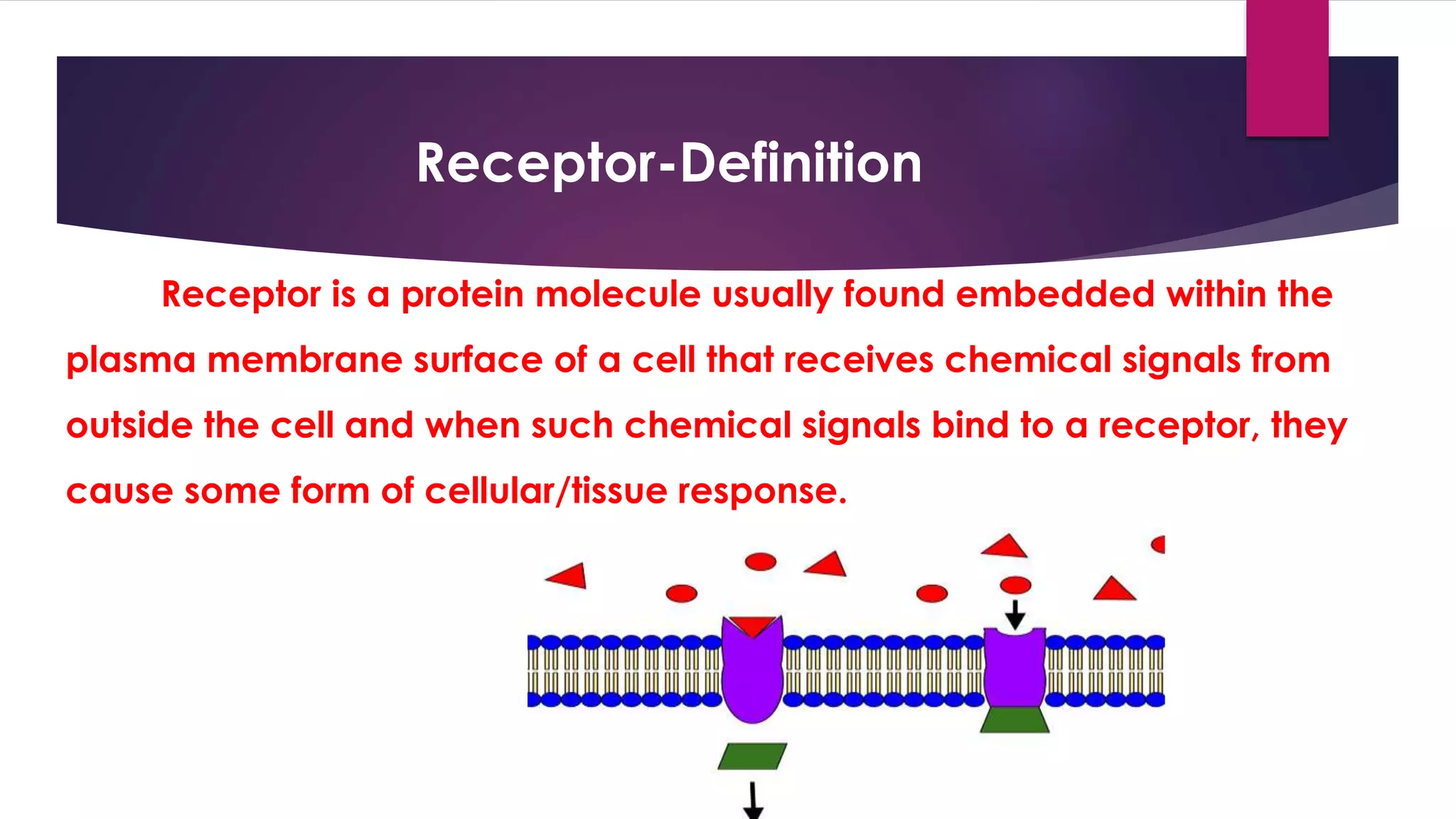 Receptor-Definition

Receptor is a protein molecule usually found embedded within the plasma membrane surface of a cell that receives chemical signals from outside the cell and when such chemical signals bind to a receptor, they cause some form of cellular/tissue response.